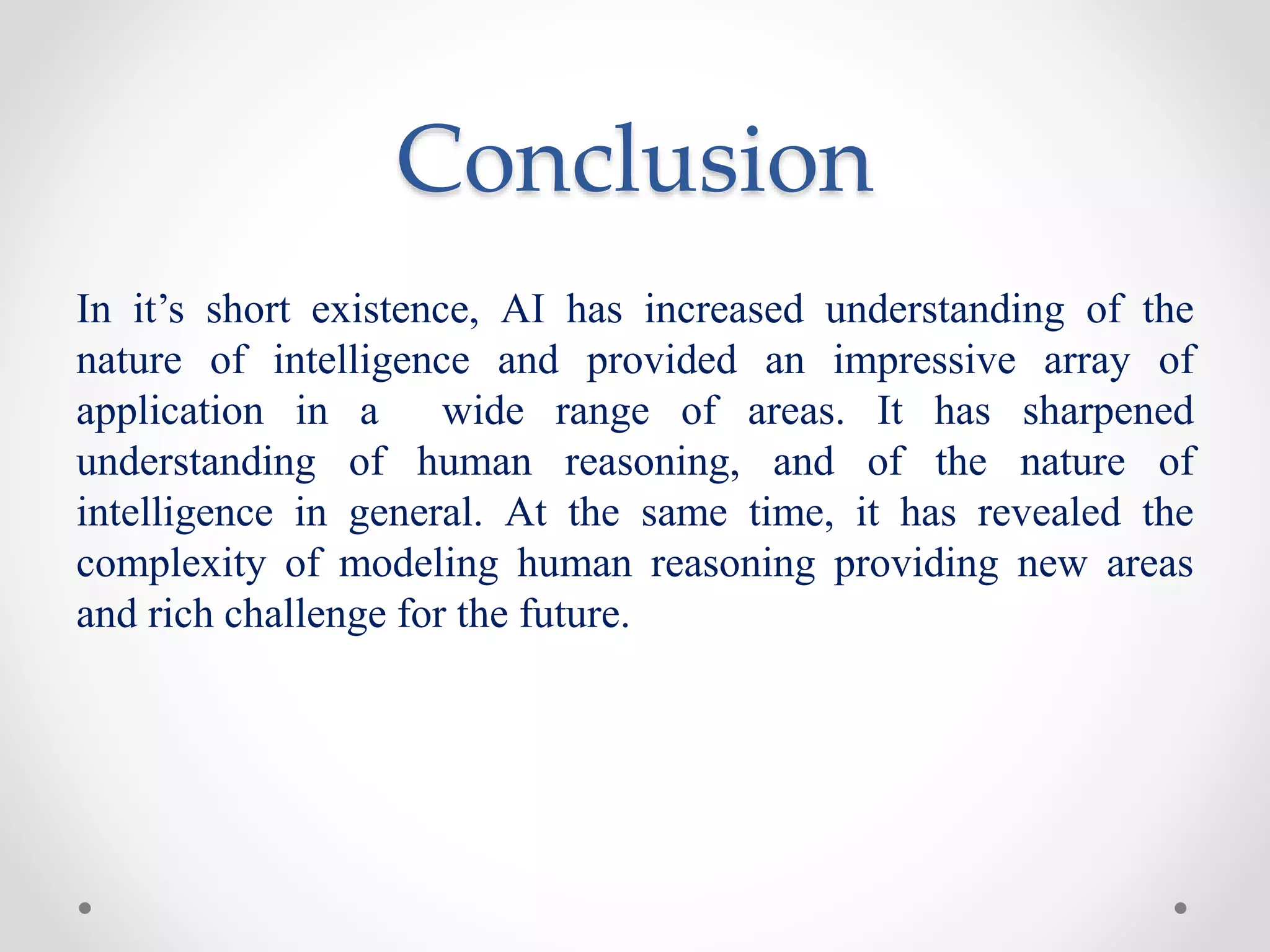 Conclusion

In it’s short existence, AI has increased understanding of the nature of intelligence and provided an impressive array of application in a wide range of areas. It has sharpened understanding of human reasoning, and of the nature of intelligence in general. At the same time, it has revealed the complexity of modeling human reasoning providing new areas and rich challenge for the future.